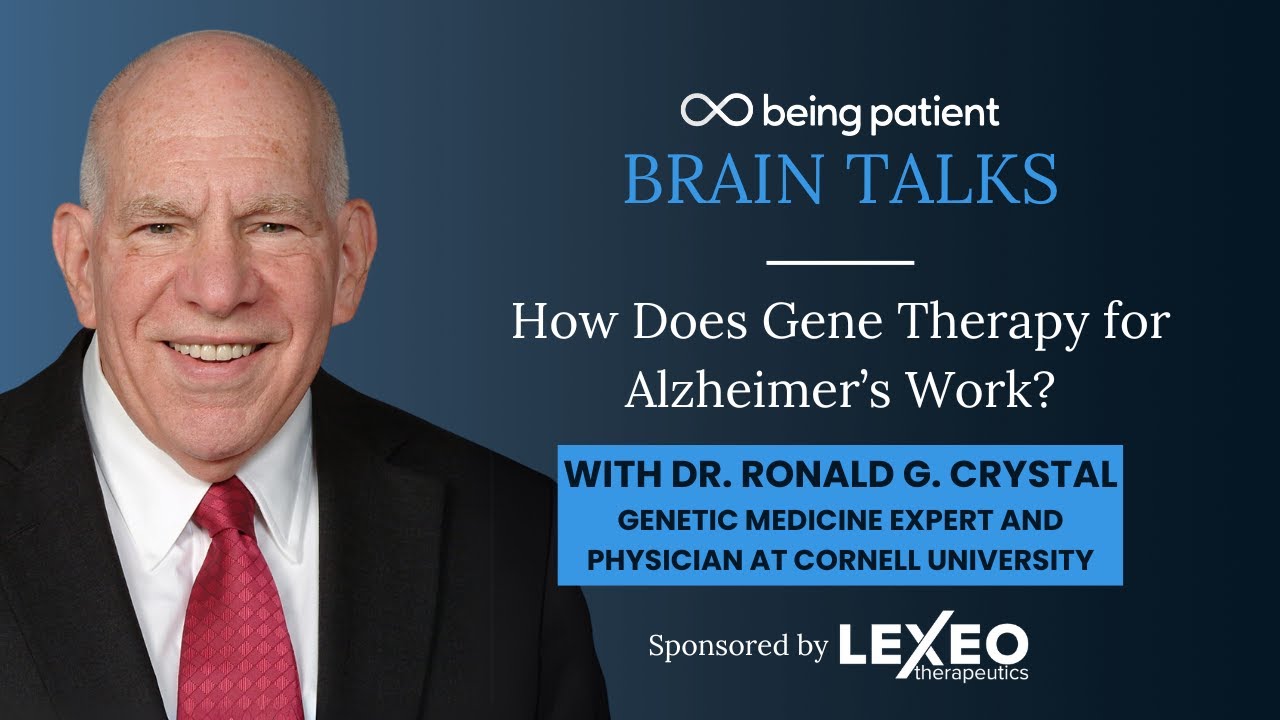 being patient
BRAIN TALKS

How Does Gene Therapy for Alzheimer's Work?

WITH DR. RONALD G. CRYSTAL
GENETIC MEDICINE EXPERT AND PHYSICIAN AT CORNELL UNIVERSITY

Sponsored by LEXEO therapeutics